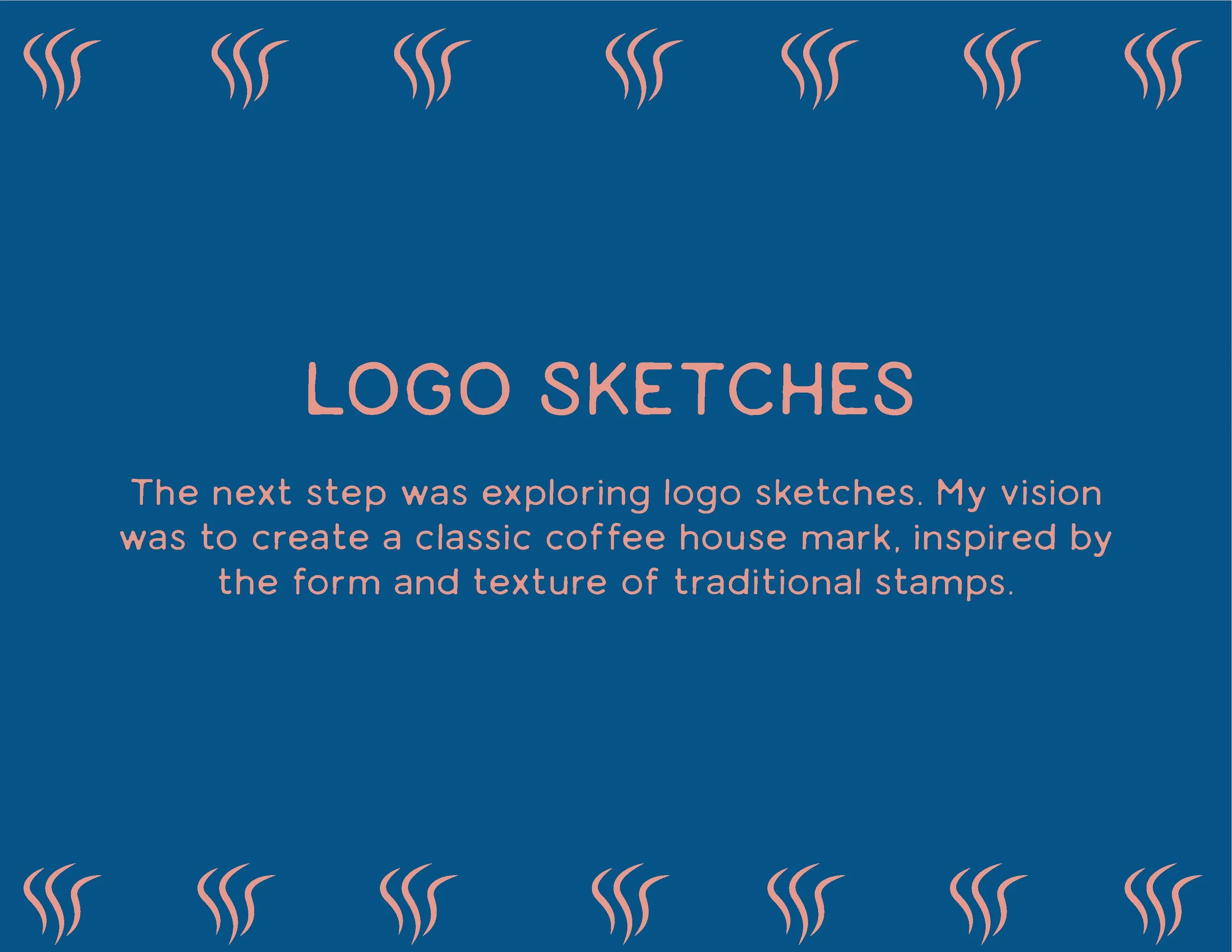 LOGO SKETCHES

The next step was exploring logo sketches. My vision was to create a classic coffee house mark, inspired by the form and texture of traditional stamps.